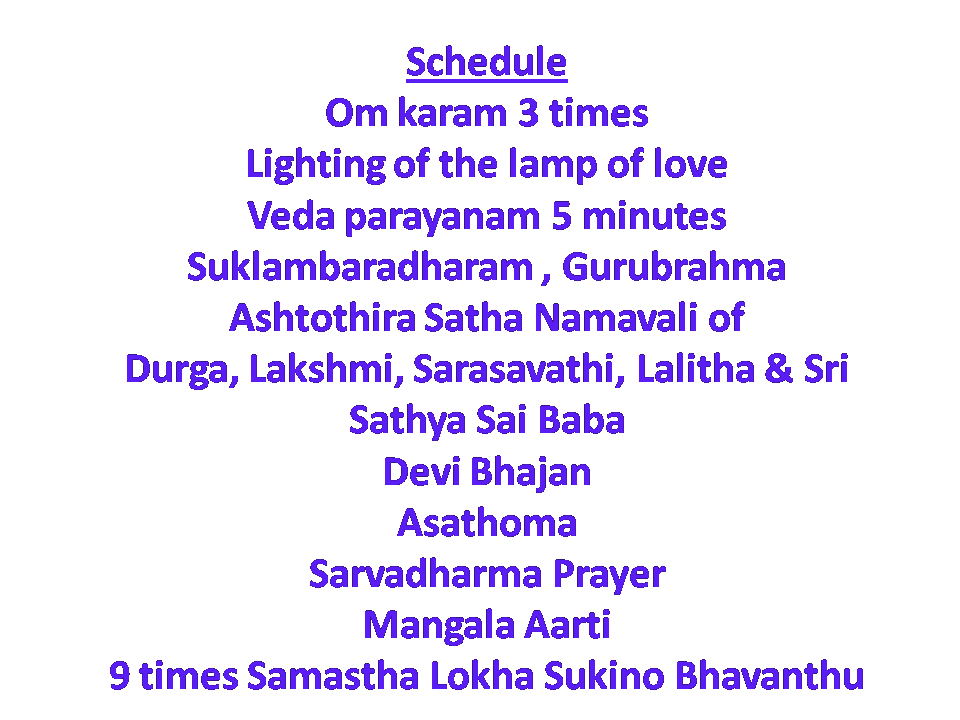 Schedule
Om karam 3 times
Lighting of the lamp of love
Veda parayanam 5 minutes
Suklambaradharam , Gurubrahma
Ashtothira Satha Namavali of
Durga, Lakshmi, Sarasavathi, Lalitha & Sri
Sathya Sai Baba
Devi Bhajan
Asathoma
Sarvadharma Prayer
Mangala Aarti
9 times Samastha Lokha Sukino Bhavanthu